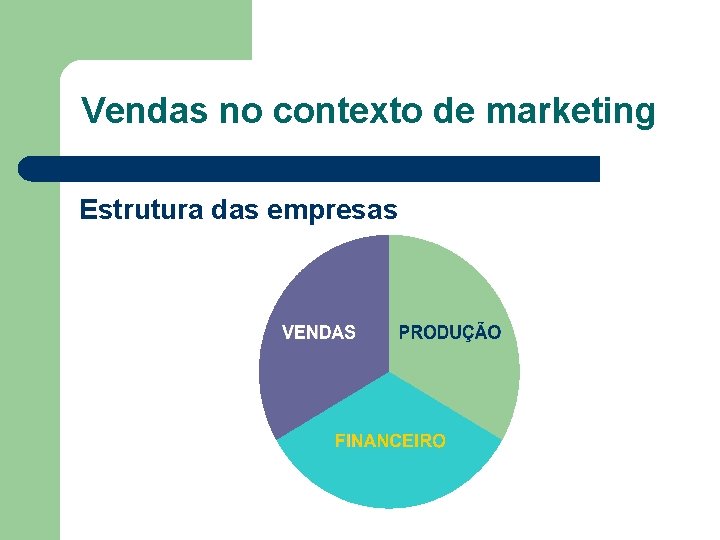 Vendas no contexto de marketing

Estrutura das empresas

VENDAS

PRODUÇÃO

FINANCEIRO